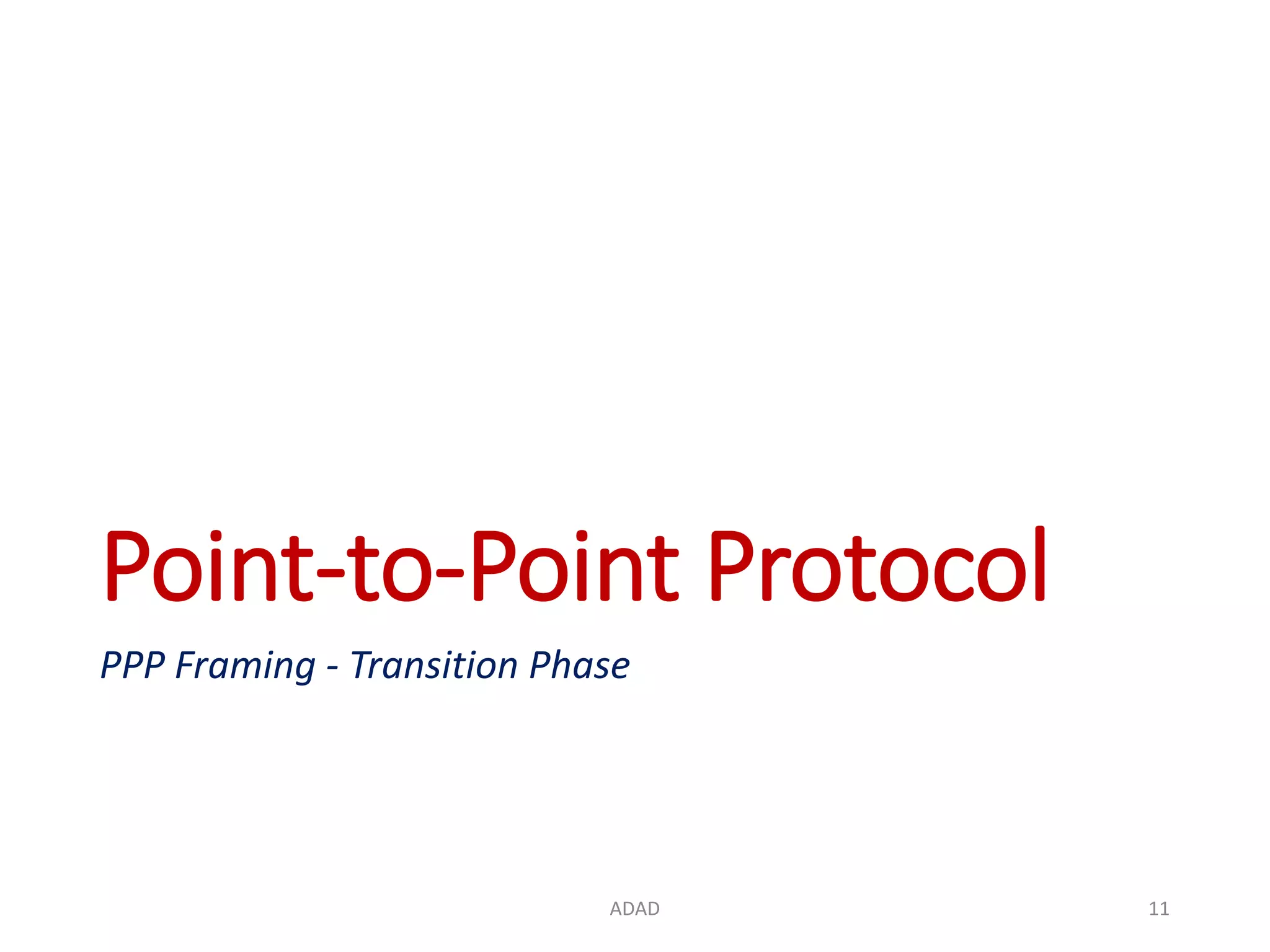 Point-to-Point Protocol

PPP Framing - Transition Phase

ADAD

11